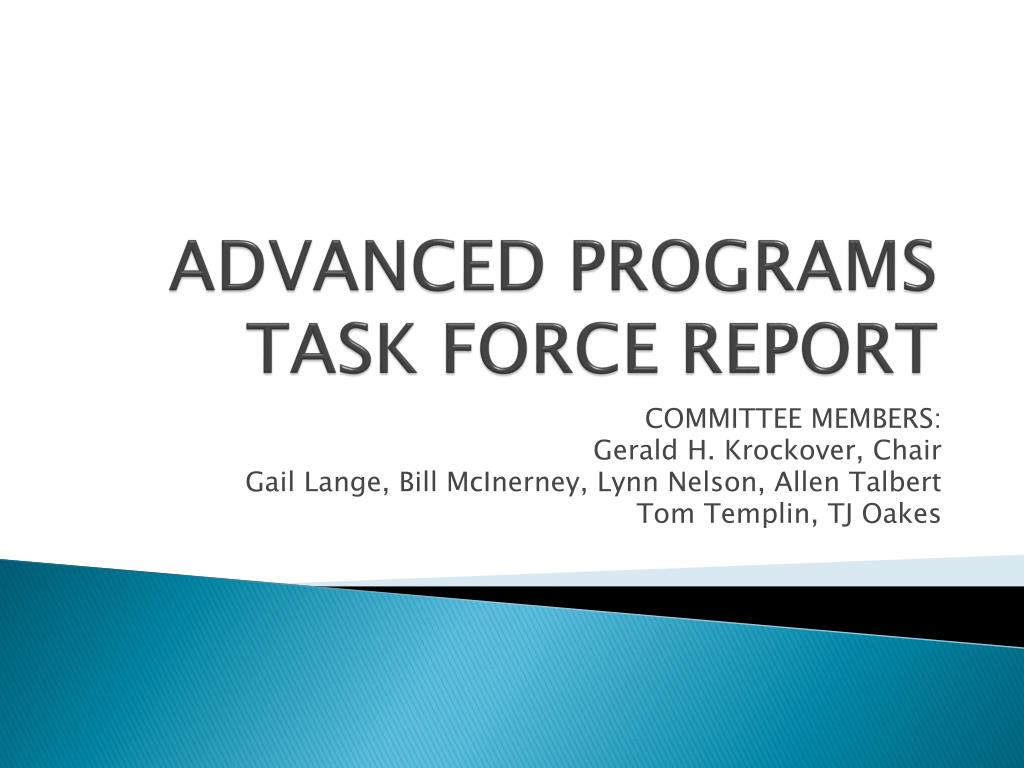 ADVANCED PROGRAMS TASK FORCE REPORT

COMMITTEE MEMBERS:
Gerald H. Krockover, Chair
Gail Lange, Bill McInerney, Lynn Nelson, Allen Talbert
Tom Templin, TJ Oakes